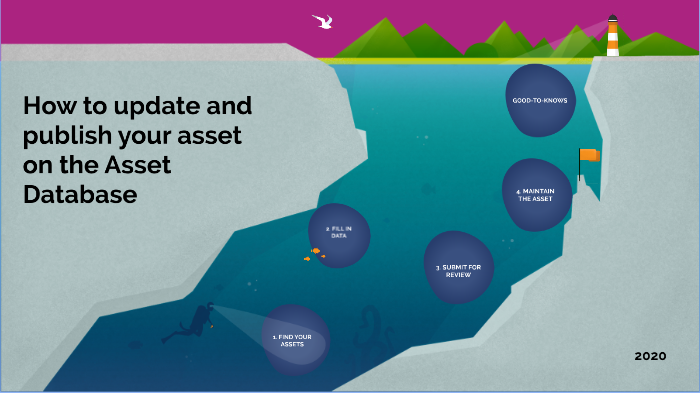 How to update and publish your asset on the Asset Database

GOOD-TO-KNOWS

4. MAINTAIN THE ASSET

2. FILL IN DATA

3. SUBMIT FOR REVIEW

1. FIND YOUR ASSETS

2020